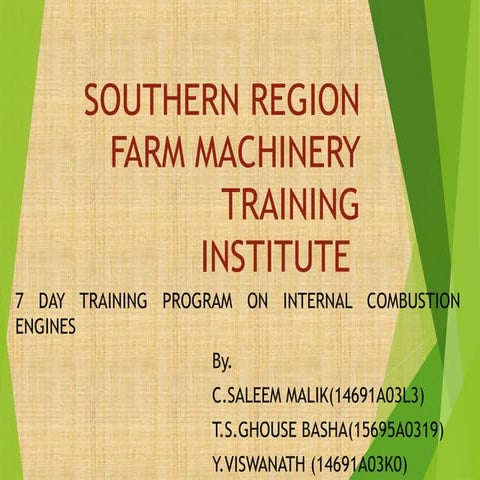 SOUTHERN REGION FARM MACHINERY TRAINING INSTITUTE

7 DAY TRAINING PROGRAM ON INTERNAL COMBUSTION ENGINES

By.

C.SALEEM MALIK(14691A03L3)

T.S.GHOUSE BASHA(15695A0319)

Y.VISWANATH (14691A03K0)